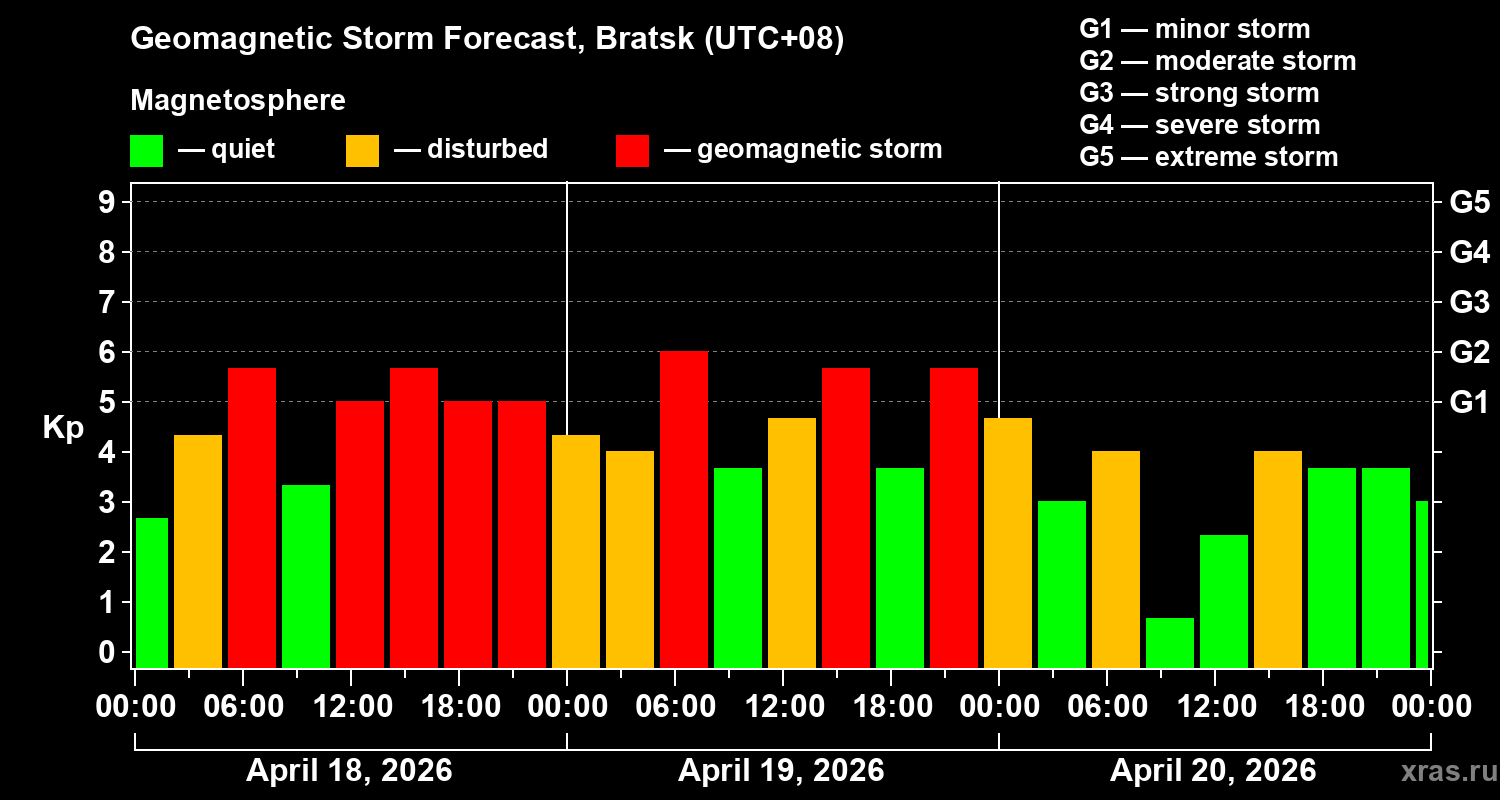 Geomagnetic Storm Forecast, Bratsk (UTC+08)

Magnetosphere

— quiet — disturbed — geomagnetic storm

G1 — minor storm
G2 — moderate storm
G3 — strong storm
G4 — severe storm
G5 — extreme storm

Kp

9
8
7
6
5
4
3
2
1
0

G5
G4
G3
G2
G1

00:00 06:00 12:00 18:00 00:00 06:00 12:00 18:00 00:00 06:00 12:00 18:00 00:00

April 18, 2026

April 19, 2026

April 20, 2026

xras.ru